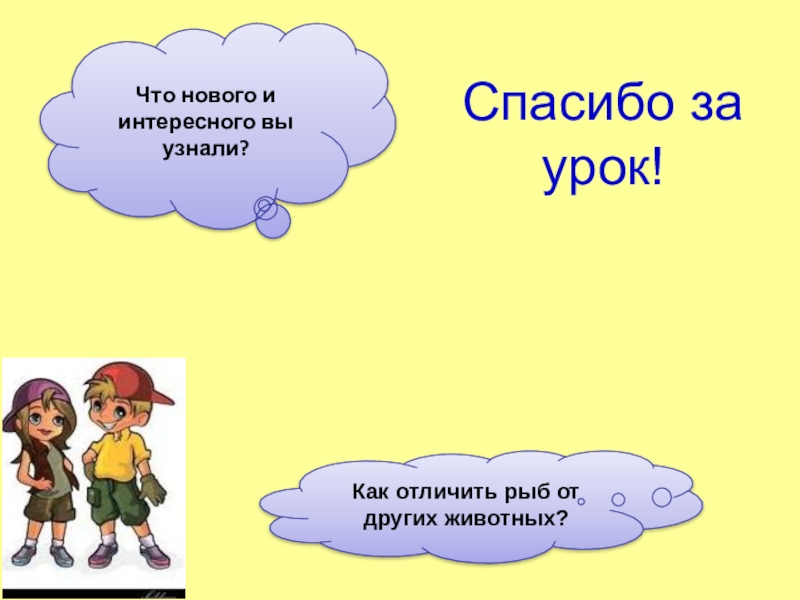 Что нового и интересного вы узнали?

Спасибо за урок!

Как отличить рыб от других животных?